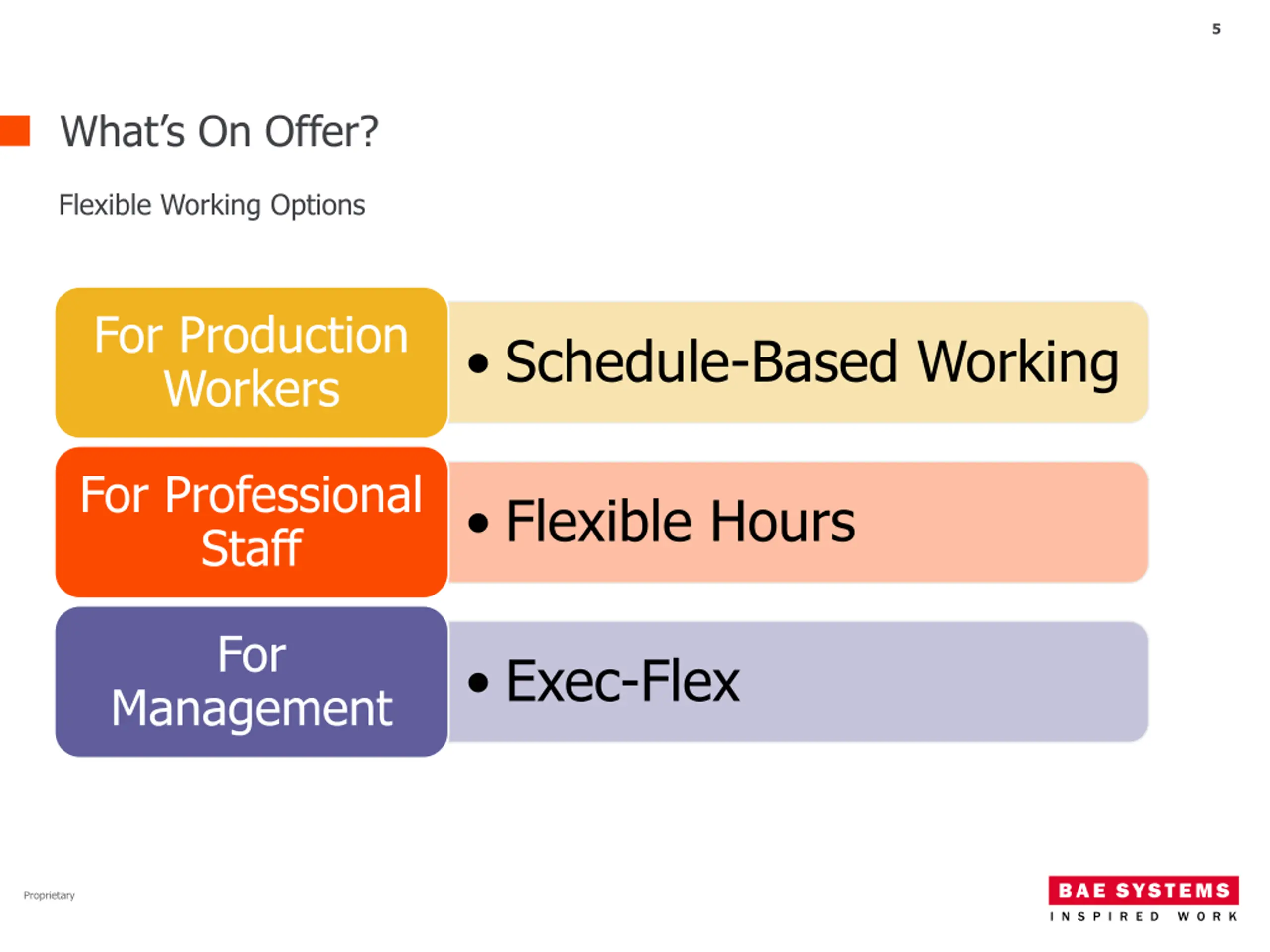 5

What's On Offer?

Flexible Working Options

For Production Workers

• Schedule-Based Working

For Professional Staff

• Flexible Hours

For Management

• Exec-Flex

Proprietary

BAE SYSTEMS
INSPIRED WORK